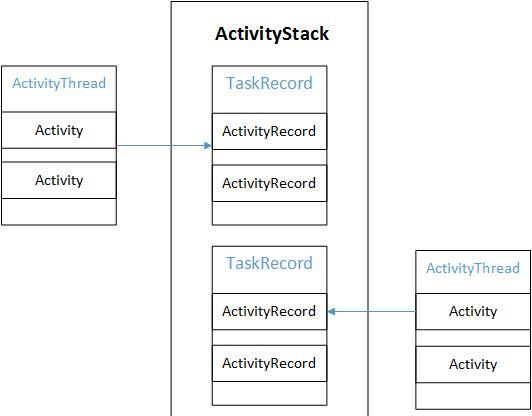 ActivityThread
Activity
Activity

ActivityStack
TaskRecord
ActivityRecord
ActivityRecord
TaskRecord
ActivityRecord
ActivityRecord

ActivityThread
Activity
Activity